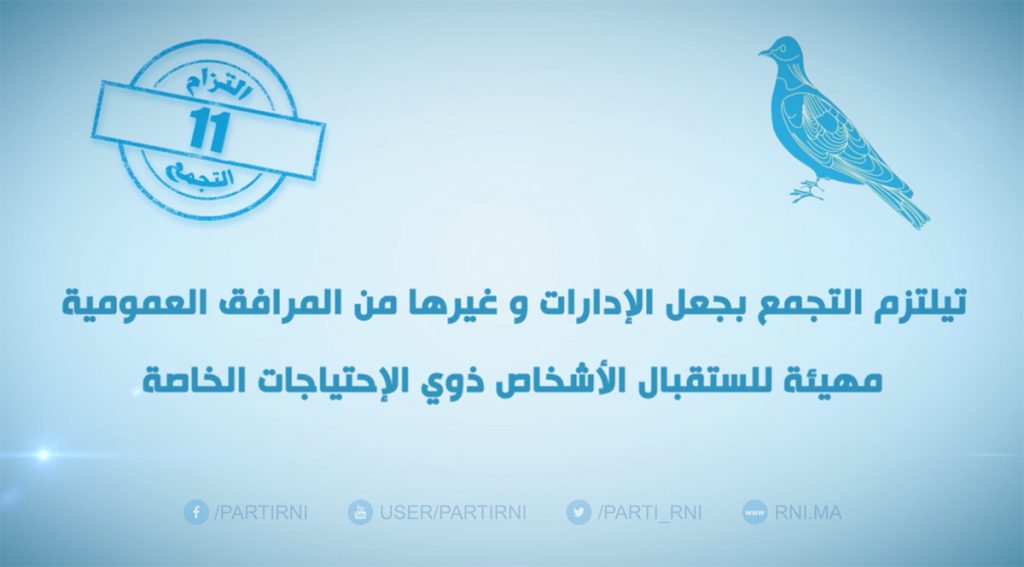 التزام
11
التجمع

تيلتزم التجمع بجعل الإدارات و غيرها من المرافق العمومية
مهيئة للستقبال الأشخاص ذوي الإحتياجات الخاصة

/PARTIRNI USER/PARTIRNI /PARTI_RNI RNI.MA